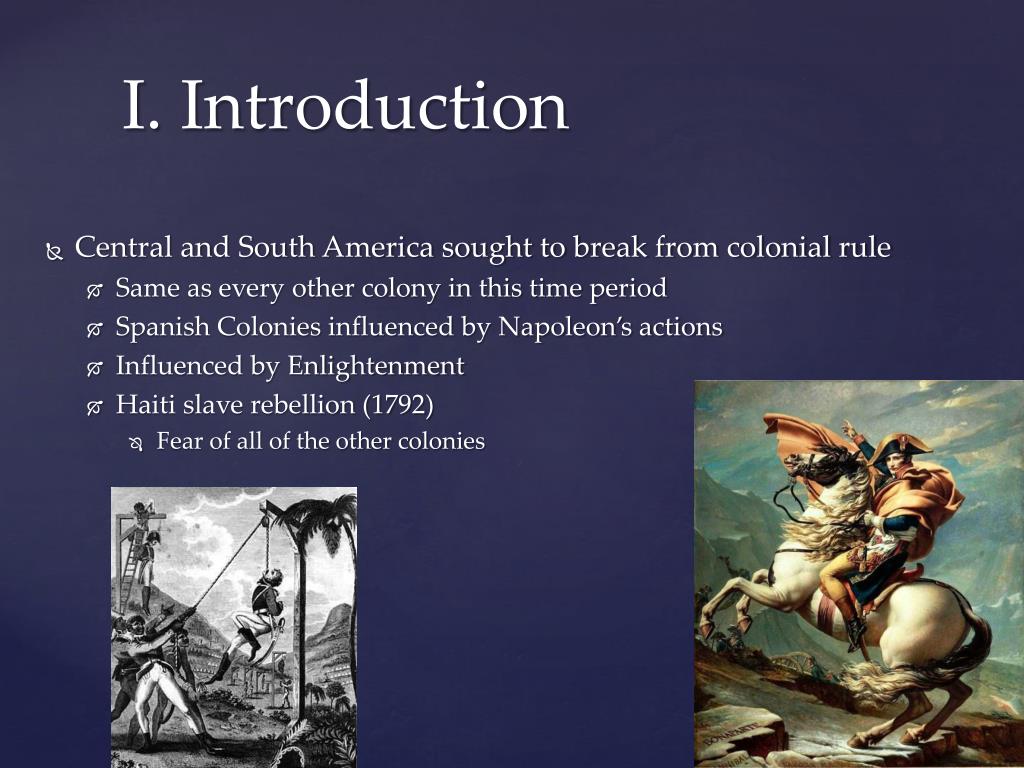 I. Introduction

Central and South America sought to break from colonial rule

Same as every other colony in this time period

Spanish Colonies influenced by Napoleon's actions

Influenced by Enlightenment

Haiti slave rebellion (1792)

Fear of all of the other colonies